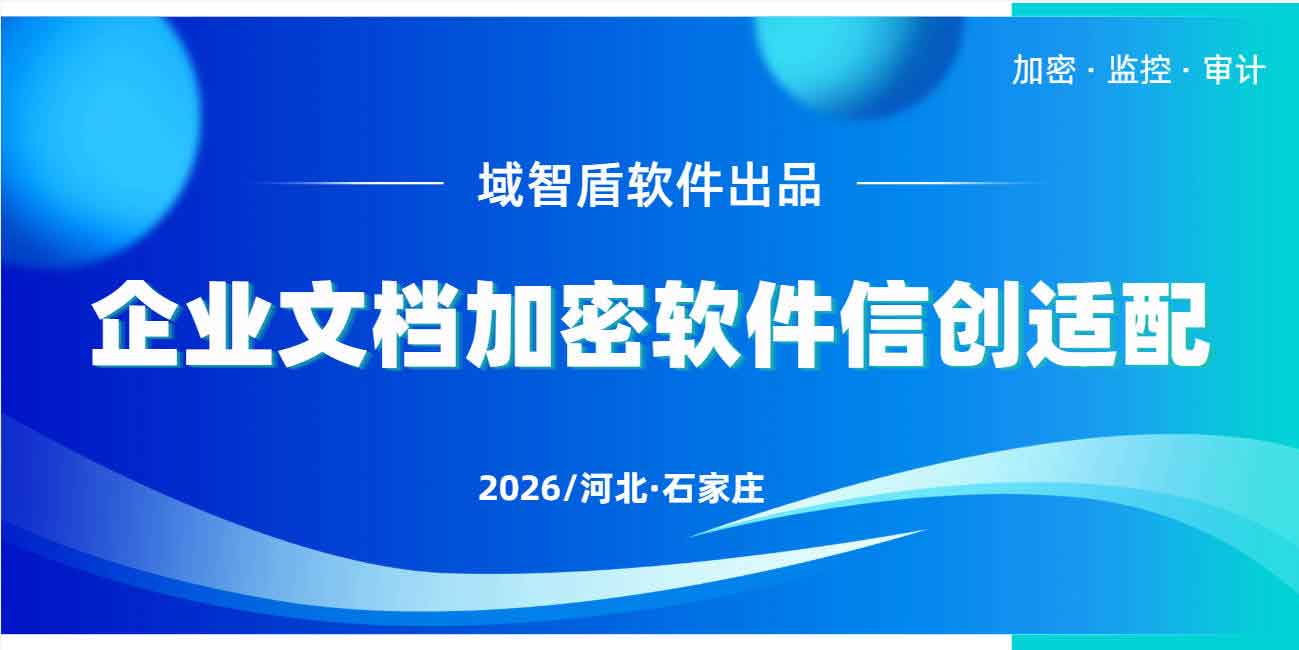 加密 · 监控 · 审计

域智盾软件出品

企业文档加密软件信创适配

2026/河北·石家庄